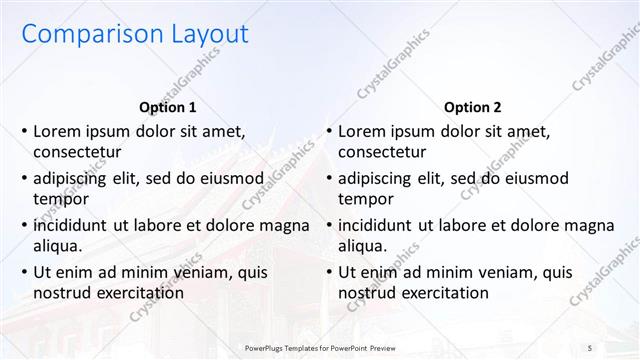 Comparison Layout

Option 1
• Lorem ipsum dolor sit amet, consectetur
• adipiscing elit, sed do eiusmod tempor
• incididunt ut labore et dolore magna aliqua.
• Ut enim ad minim veniam, quis nostrud exercitation

Option 2
• Lorem ipsum dolor sit amet, consectetur
• adipiscing elit, sed do eiusmod tempor
• incididunt ut labore et dolore magna aliqua.
• Ut enim ad minim veniam, quis nostrud exercitation

CrystalGraphics CrystalGraphics CrystalGraphics CrystalGraphics CrystalGraphics CrystalGraphics CrystalGraphics CrystalGraphics CrystalGraphics CrystalGraphics

PowerPlugs Templates for PowerPoint Preview

5